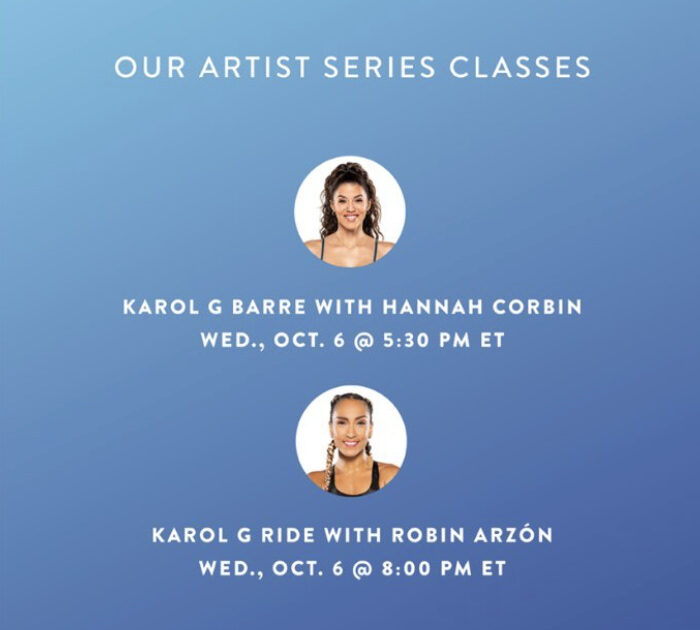 OUR ARTIST SERIES CLASSES

KAROL G BARRE WITH HANNAH CORBIN
WED., OCT. 6 @ 5:30 PM ET

KAROL G RIDE WITH ROBIN ARZÓN
WED., OCT. 6 @ 8:00 PM ET